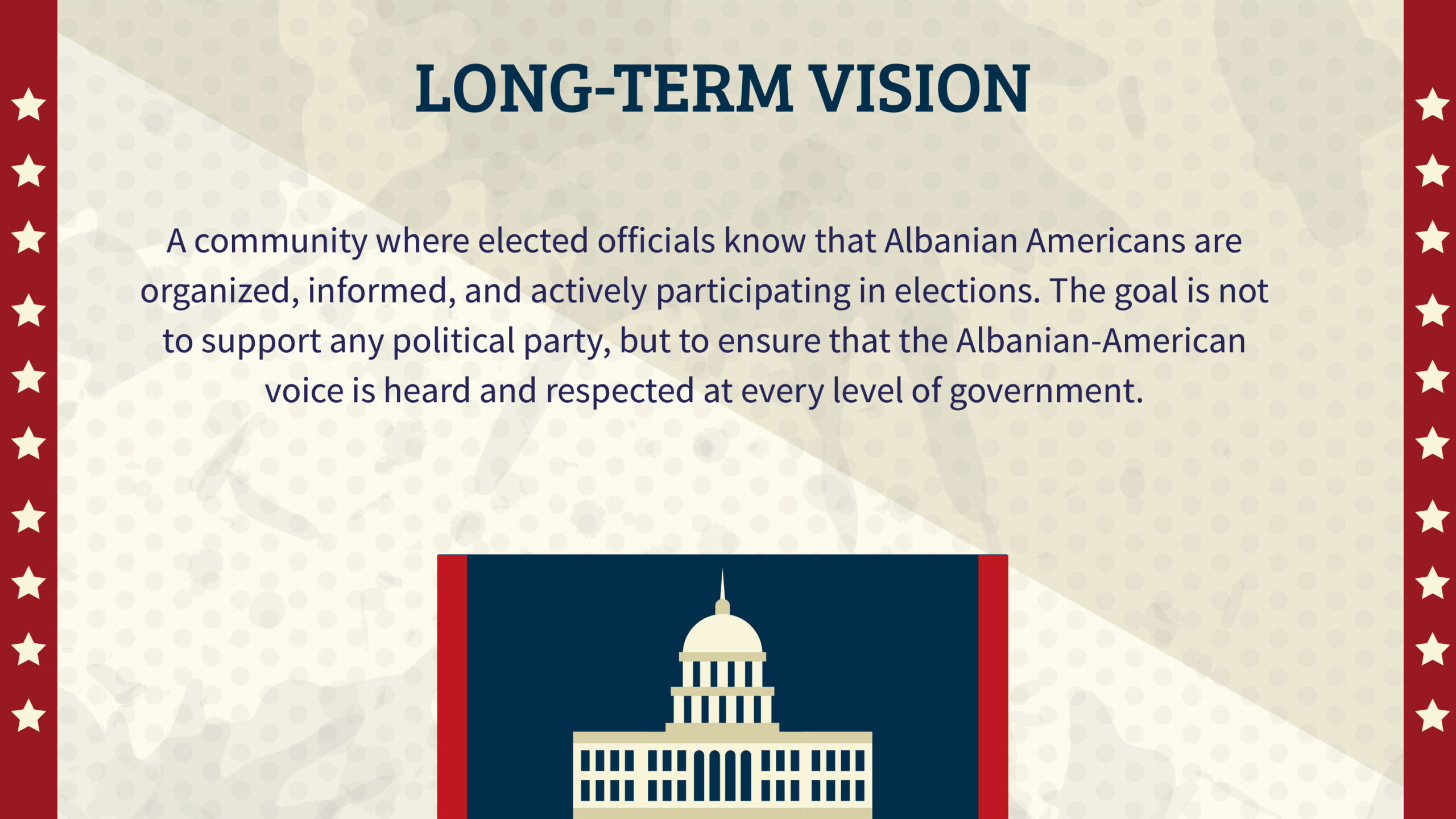 LONG-TERM VISION

A community where elected officials know that Albanian Americans are organized, informed, and actively participating in elections. The goal is not to support any political party, but to ensure that the Albanian-American voice is heard and respected at every level of government.